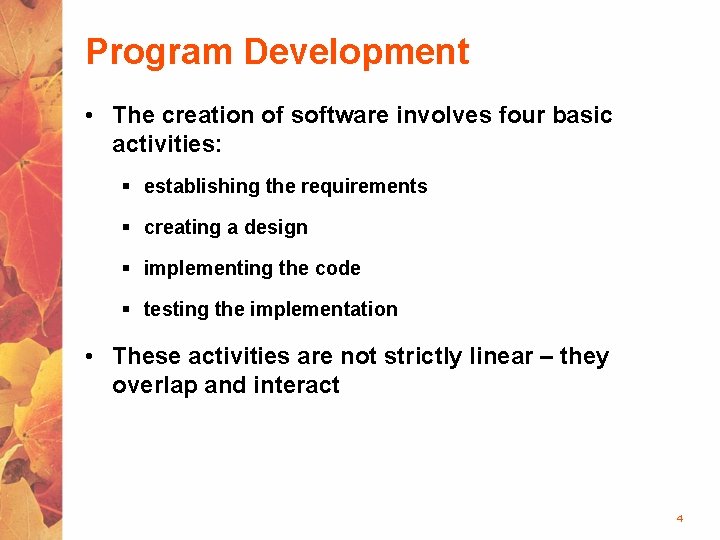 Program Development

• The creation of software involves four basic activities:

▪ establishing the requirements

▪ creating a design

▪ implementing the code

▪ testing the implementation

• These activities are not strictly linear – they overlap and interact

4